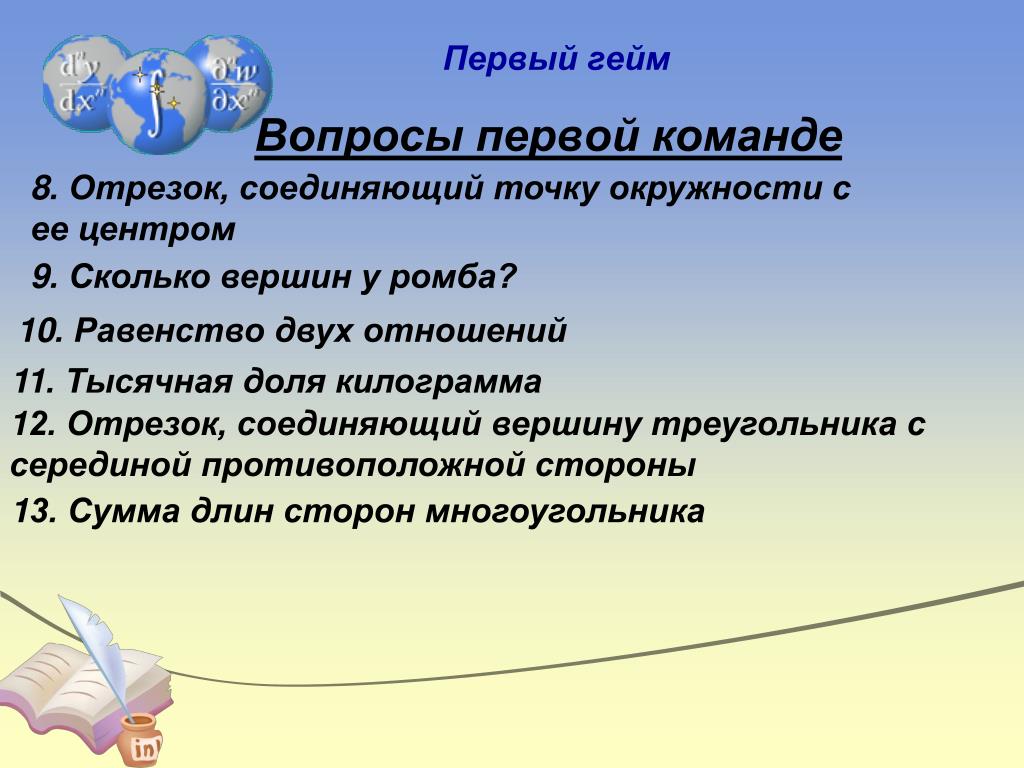 $\frac{d^n y}{dx^n}$ $\int$ $\frac{\partial^n w}{\partial x^n}$

Первый гейм

Вопросы первой команде

8. Отрезок, соединяющий точку окружности с ее центром

9. Сколько вершин у ромба?

10. Равенство двух отношений

11. Тысячная доля килограмма

12. Отрезок, соединяющий вершину треугольника с серединой противоположной стороны

13. Сумма длин сторон многоугольника

ink